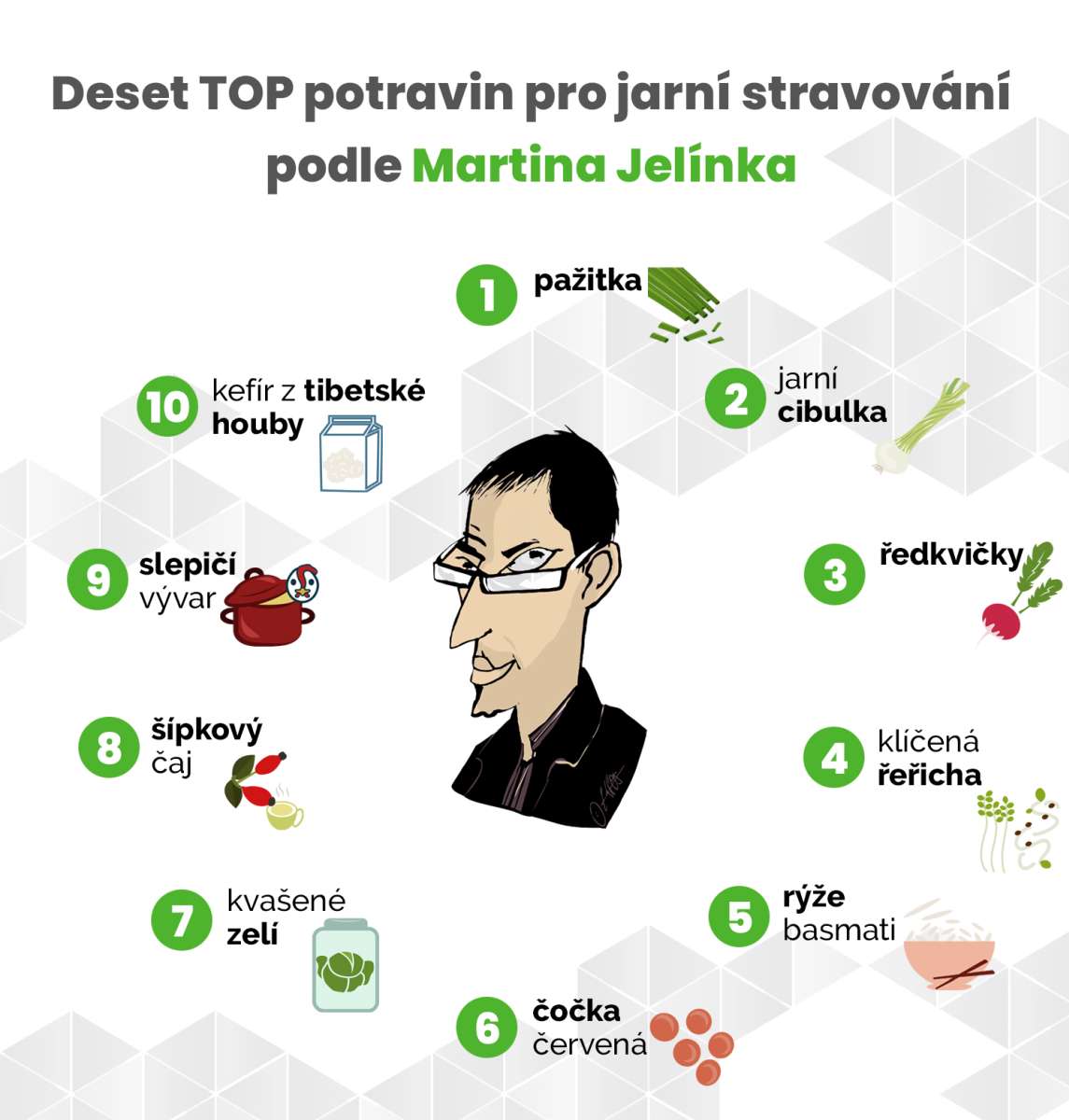 Deset TOP potravin pro jarní stravování podle Martina Jelínka

1 pažitka

2 jarní cibulka

3 ředkvičky

4 klíčená řeřicha

5 rýže basmati

6 čočka červená

7 kvašené zelí

8 šípkový čaj

9 slepičí vývar

10 kefír z tibetské houby